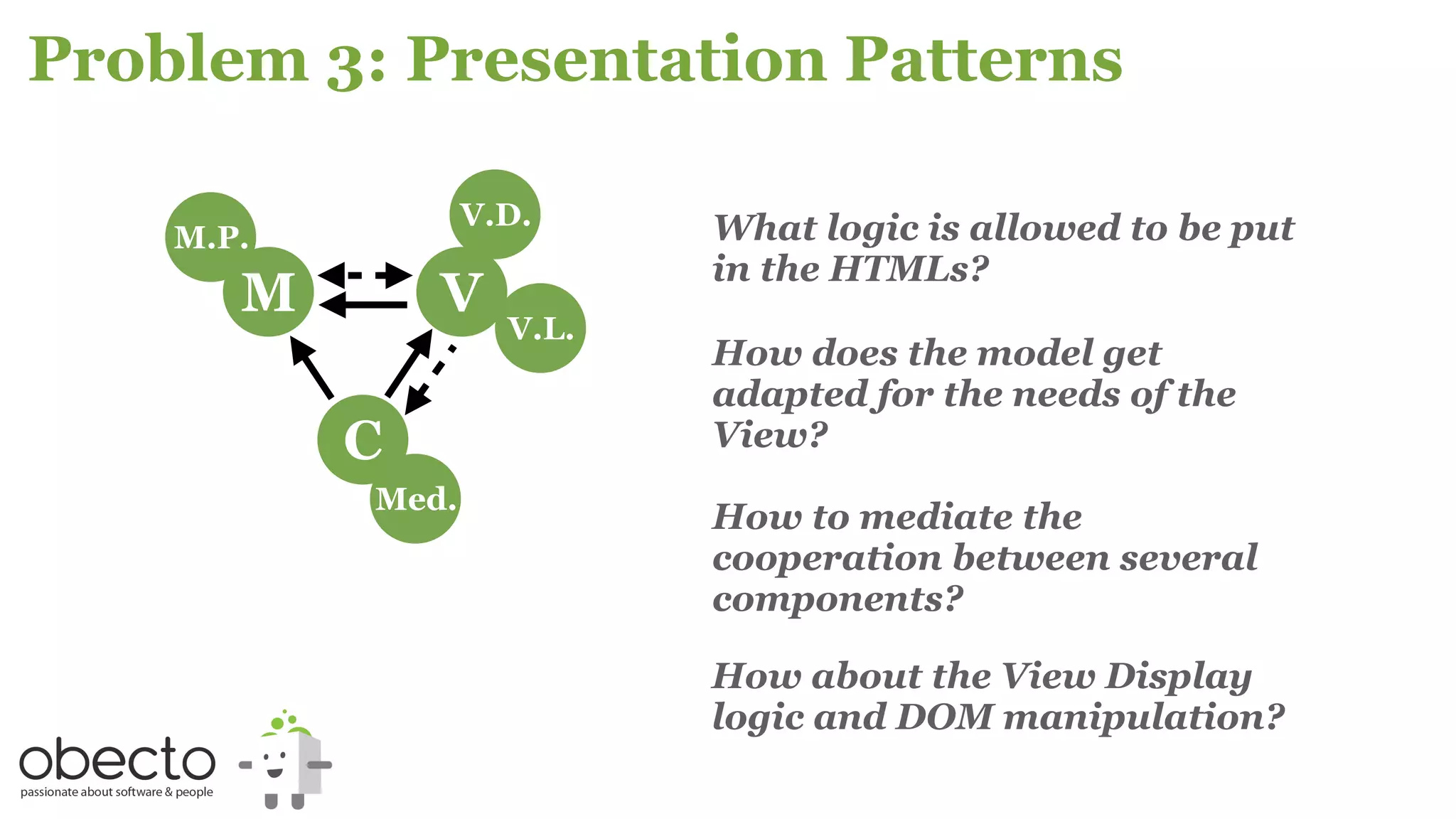 Problem 3: Presentation Patterns

M.P.
M
V.D.
V
V.L.
C
Med.

What logic is allowed to be put in the HTMLs?

How does the model get adapted for the needs of the View?

How to mediate the cooperation between several components?

How about the View Display logic and DOM manipulation?

obecto
passionate about software & people